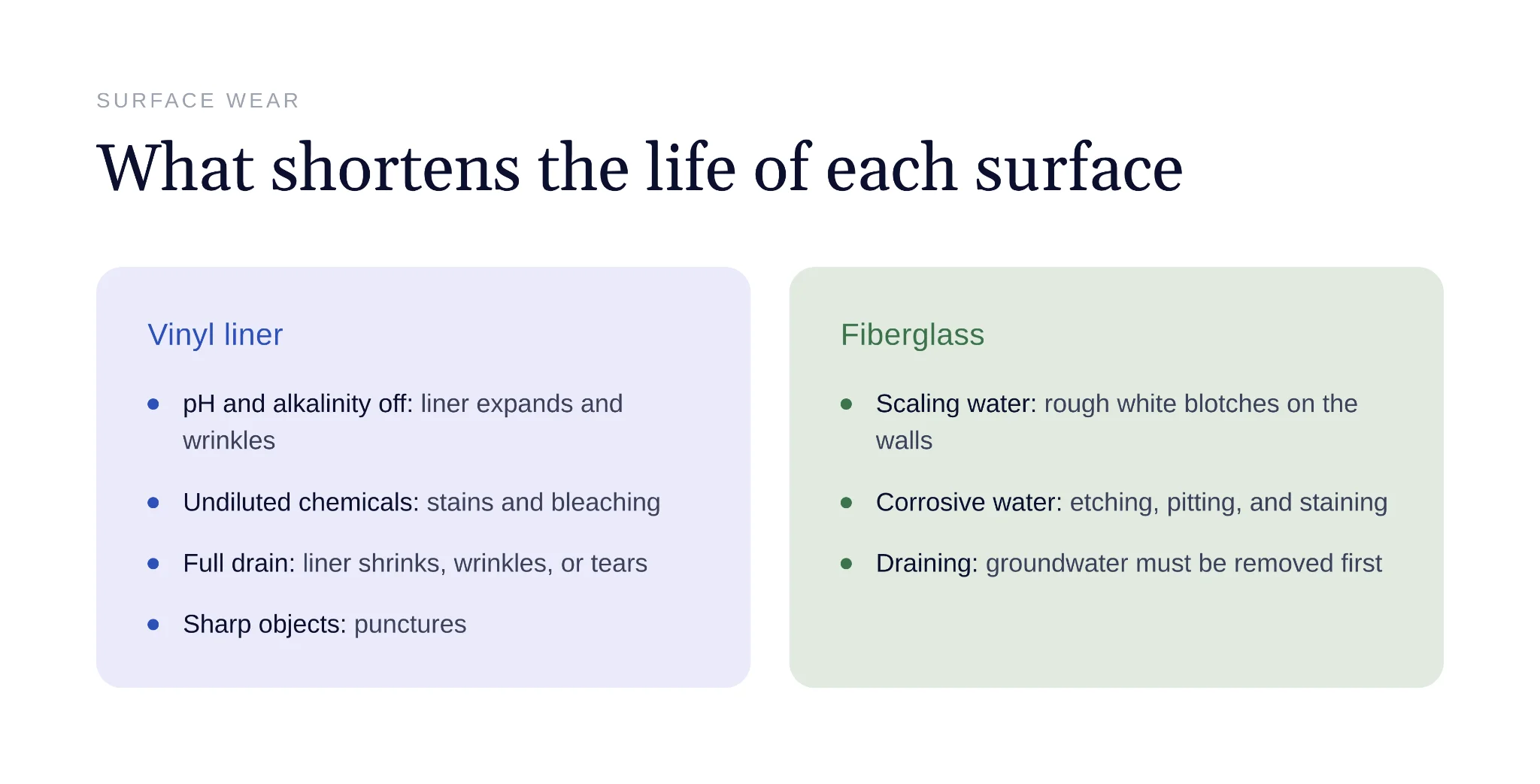 SURFACE WEAR

What shortens the life of each surface

Vinyl liner

- pH and alkalinity off: liner expands and wrinkles
- Undiluted chemicals: stains and bleaching
- Full drain: liner shrinks, wrinkles, or tears
- Sharp objects: punctures

Fiberglass

- Scaling water: rough white blotches on the walls
- Corrosive water: etching, pitting, and staining
- Draining: groundwater must be removed first